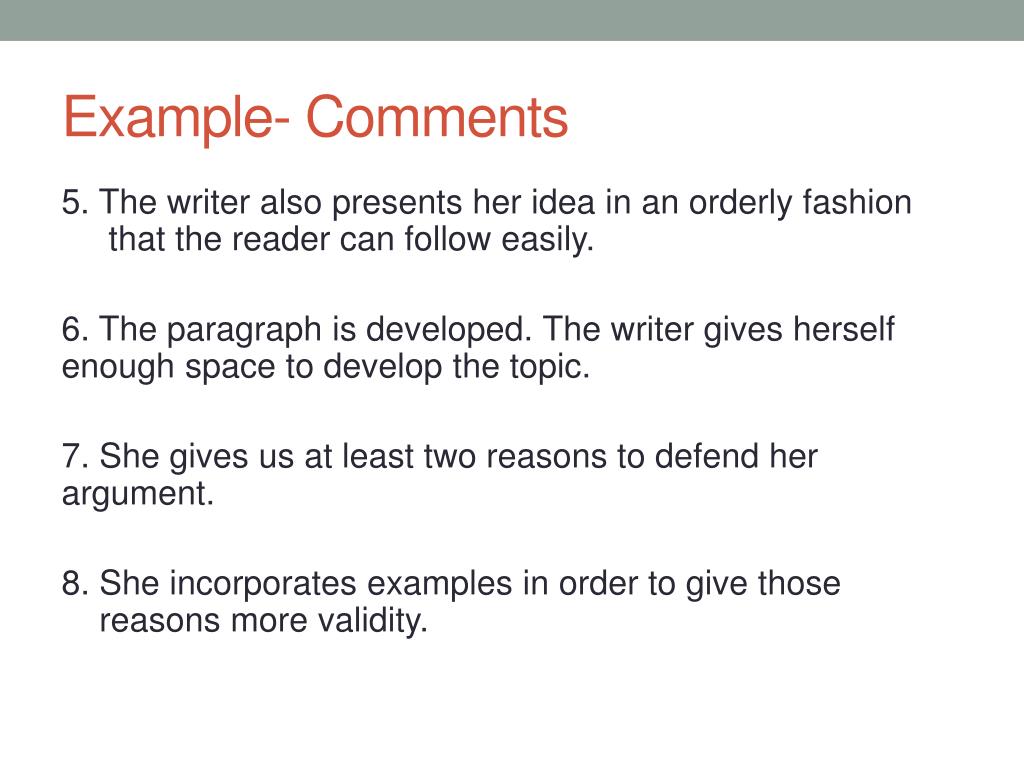 Example- Comments

5. The writer also presents her idea in an orderly fashion that the reader can follow easily.

6. The paragraph is developed. The writer gives herself enough space to develop the topic.

7. She gives us at least two reasons to defend her argument.

8. She incorporates examples in order to give those reasons more validity.